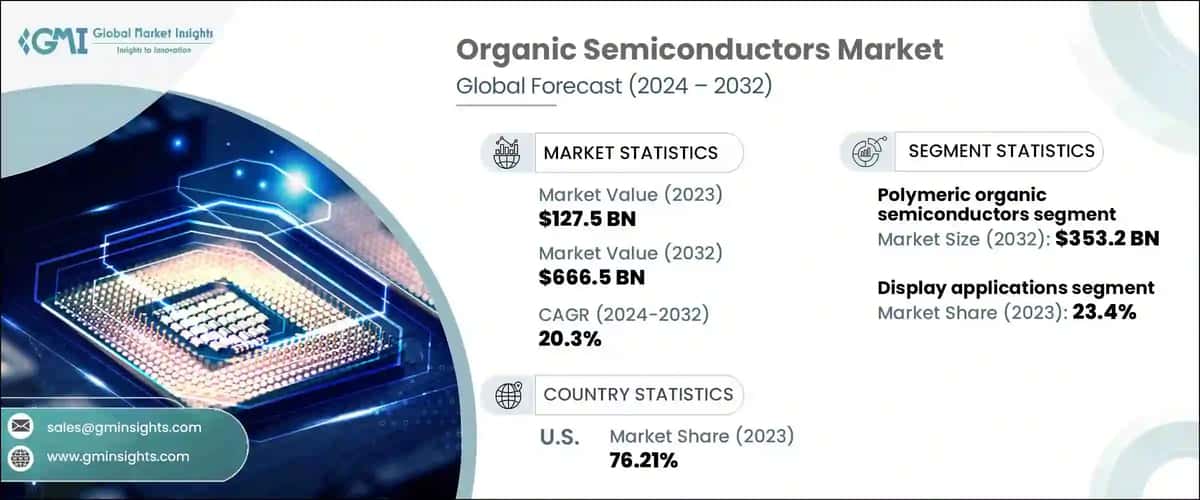 GMI Global Market Insights
Insights to Innovation

Organic Semiconductors Market
Global Forecast (2024 – 2032)

MARKET STATISTICS

Market Value (2023)
$127.5 BN

Market Value (2032)
$666.5 BN

CAGR (2024-2032)
20.3%

COUNTRY STATISTICS

U.S. Market Share (2023)
76.21%

SEGMENT STATISTICS

Polymeric organic semiconductors segment
Market Size (2032): $353.2 BN

Display applications segment
Market Share (2023): 23.4%

sales@gminsights.com

www.gminsights.com